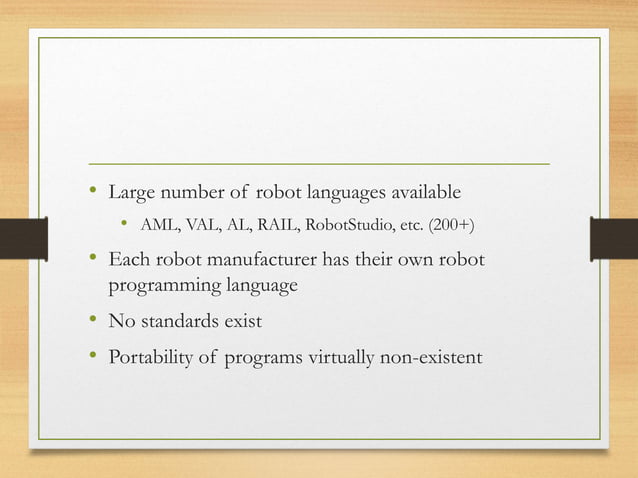 • Large number of robot languages available
  • AML, VAL, AL, RAIL, RobotStudio, etc. (200+)
• Each robot manufacturer has their own robot programming language
• No standards exist
• Portability of programs virtually non-existent